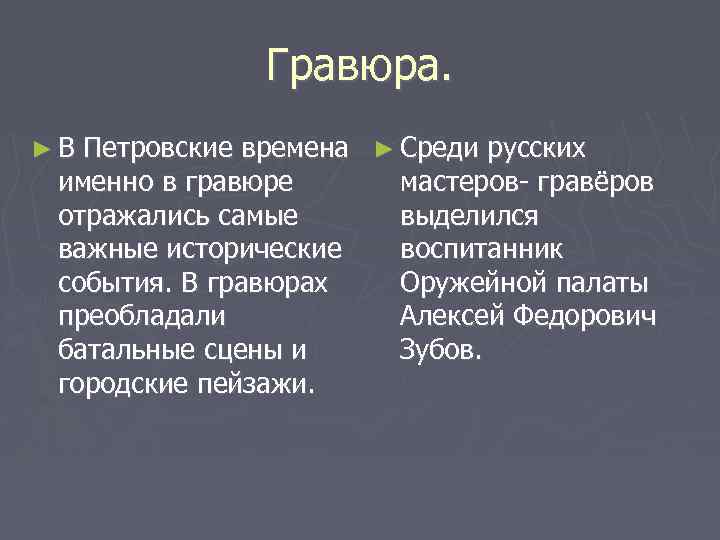 Гравюра.

► В Петровские времена именно в гравюре отражались самые важные исторические события. В гравюрах преобладали батальные сцены и городские пейзажи.

► Среди русских мастеров- гравёров выделился воспитанник Оружейной палаты Алексей Федорович Зубов.